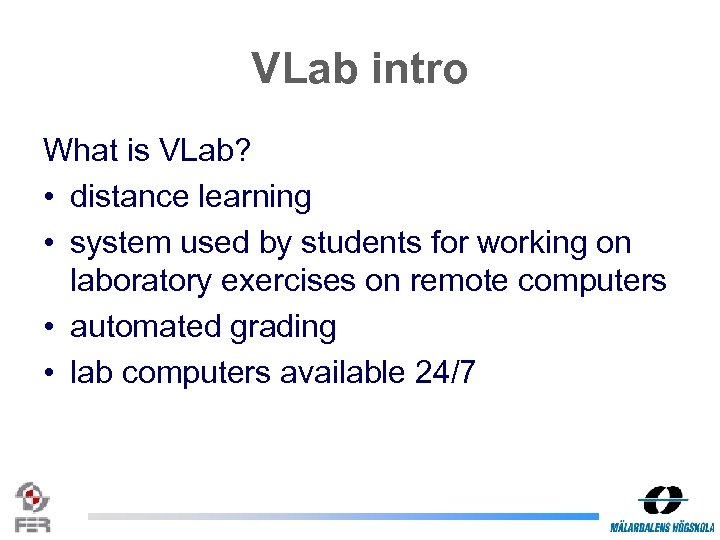 VLab intro

What is VLab?

• distance learning
• system used by students for working on laboratory exercises on remote computers
• automated grading
• lab computers available 24/7

FER

MÄLARDALENS HÖGSKOLA